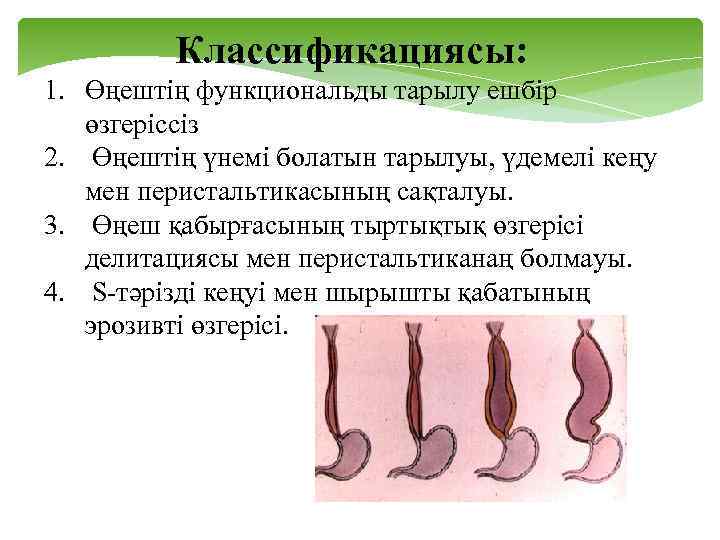 Классификациясы:

1. Өңештің функциональды тарылу ешбір өзгеріссіз
2. Өңештің үнемі болатын тарылуы, үдемелі кеңу мен перистальтикасының сақталуы.
3. Өңеш қабырғасының тыртықтық өзгерісі делитациясы мен перистальтиканаң болмауы.
4. S-тәрізді кеңуі мен шырышты қабатының эрозивті өзгерісі.